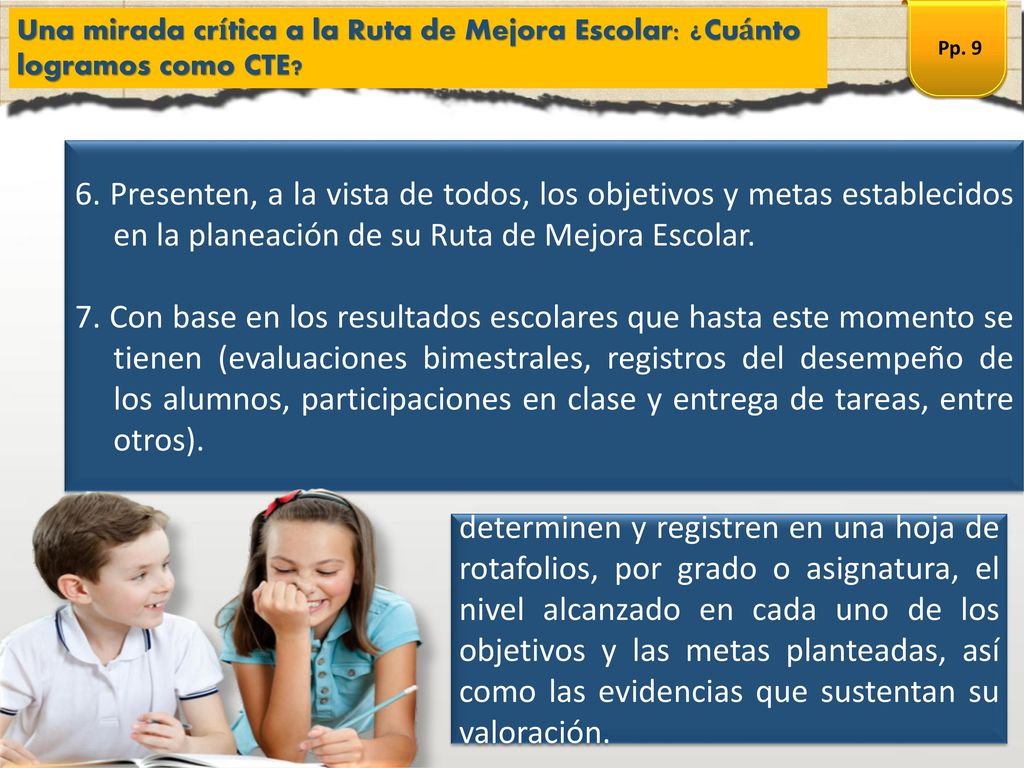 Una mirada crítica a la Ruta de Mejora Escolar: ¿Cuánto logramos como CTE?

Pp. 9

6. Presenten, a la vista de todos, los objetivos y metas establecidos en la planeación de su Ruta de Mejora Escolar.

7. Con base en los resultados escolares que hasta este momento se tienen (evaluaciones bimestrales, registros del desempeño de los alumnos, participaciones en clase y entrega de tareas, entre otros).

determinen y registren en una hoja de rotafolios, por grado o asignatura, el nivel alcanzado en cada uno de los objetivos y las metas planteadas, así como las evidencias que sustentan su valoración.